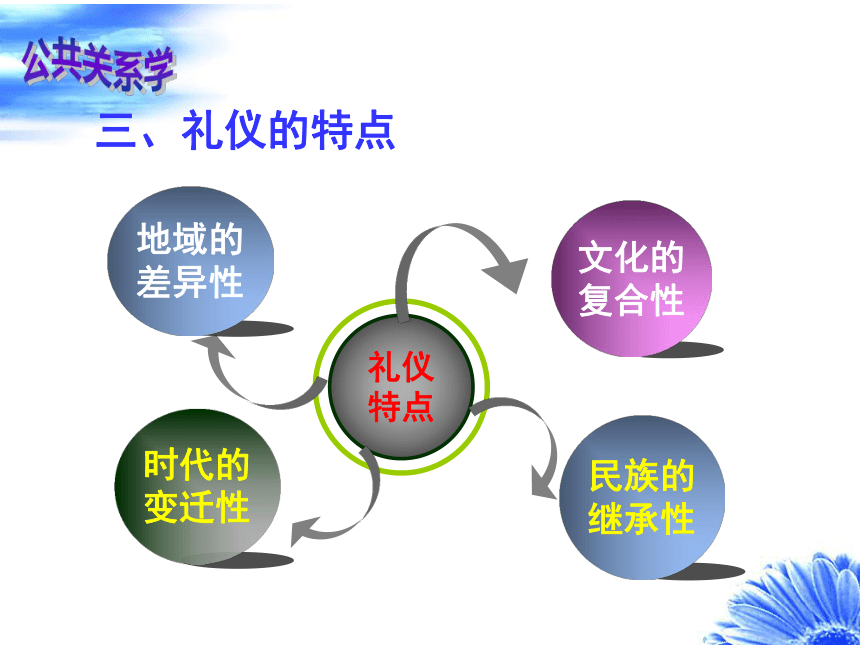 公共关系学

三、礼仪的特点

地域的差异性

文化的复合性

礼仪特点

时代的变迁性

民族的继承性